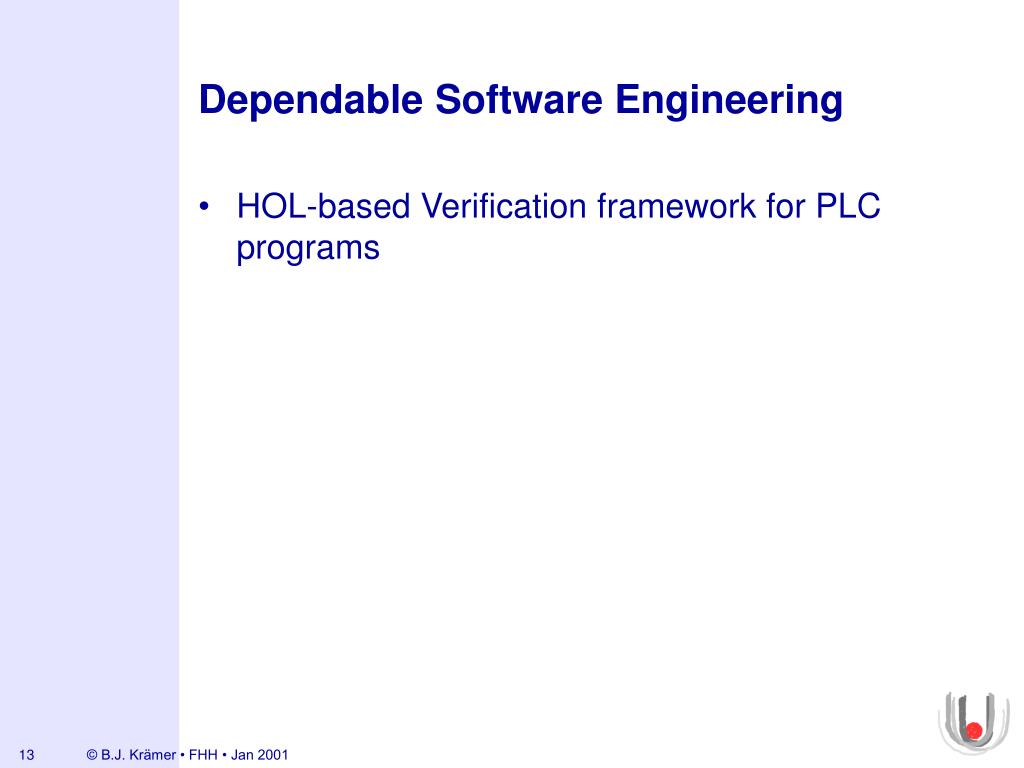 Dependable Software Engineering

• HOL-based Verification framework for PLC programs

13 © B.J. Krämer • FHH • Jan 2001